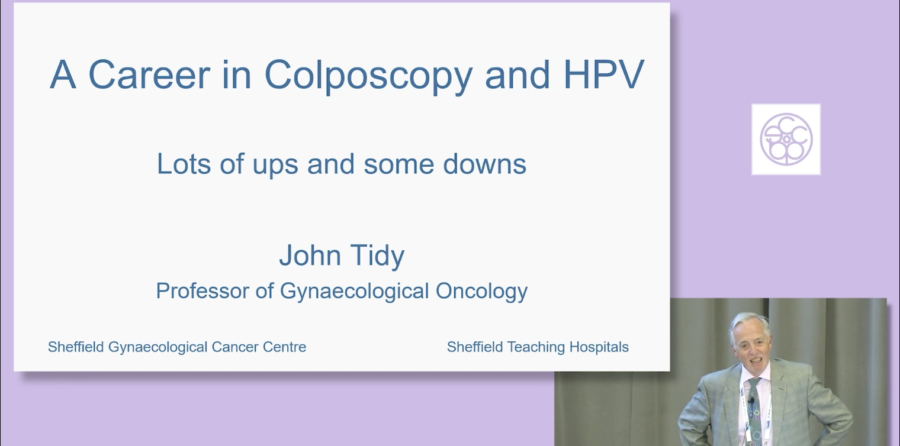 A Career in Colposcopy and HPV

Lots of ups and some downs

John Tidy
Professor of Gynaecological Oncology

Sheffield Gynaecological Cancer Centre

Sheffield Teaching Hospitals